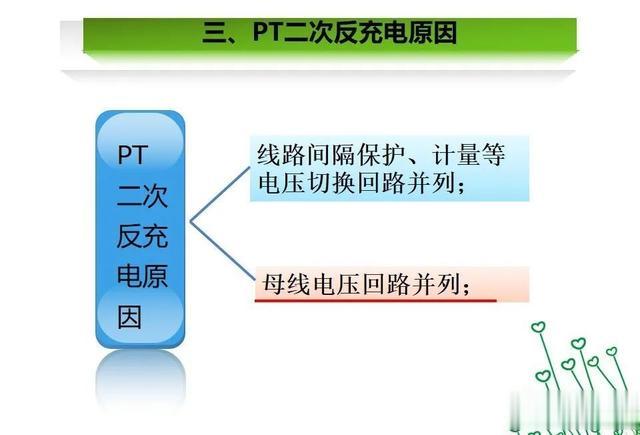 三、PT二次反充电原因

PT二次反充电原因

线路间隔保护、计量等电压切换回路并列；

母线电压回路并列；